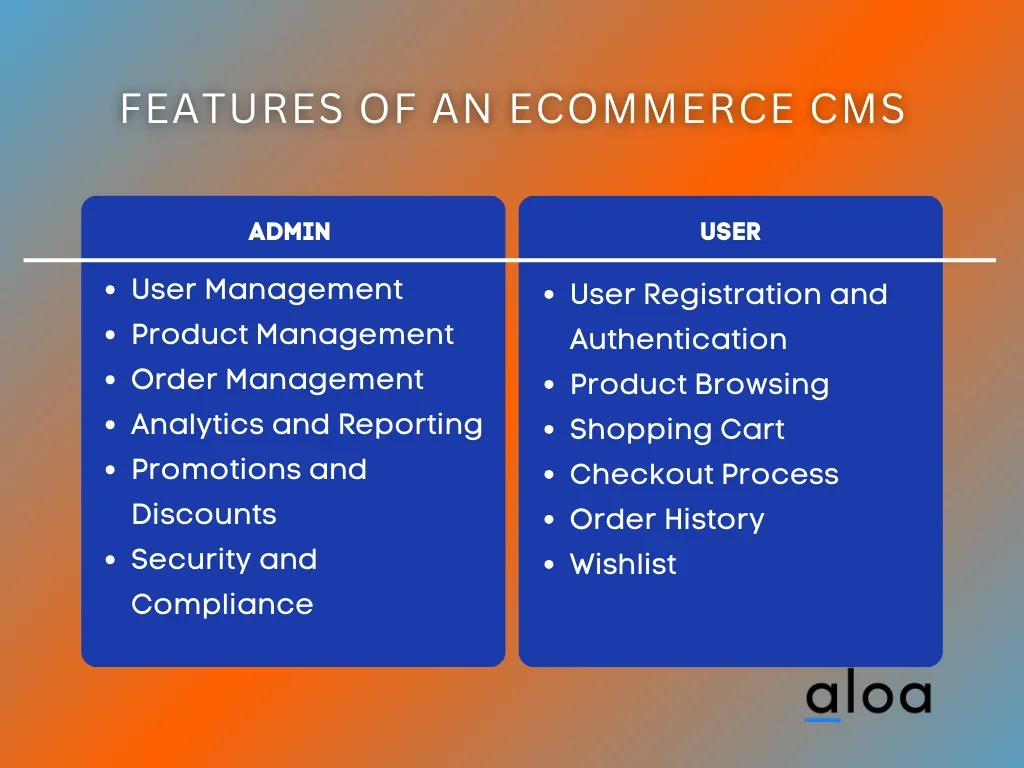 FEATURES OF AN ECOMMERCE CMS

ADMIN

- User Management
- Product Management
- Order Management
- Analytics and Reporting
- Promotions and Discounts
- Security and Compliance

USER

- User Registration and Authentication
- Product Browsing
- Shopping Cart
- Checkout Process
- Order History
- Wishlist

aloa